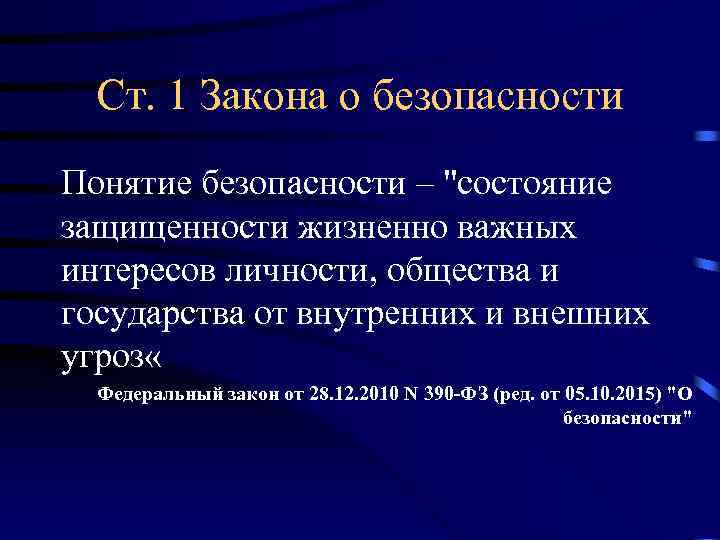 Ст. 1 Закона о безопасности

Понятие безопасности – "состояние защищенности жизненно важных интересов личности, общества и государства от внутренних и внешних угроз«

Федеральный закон от 28.12.2010 N 390-ФЗ (ред. от 05.10.2015) "О безопасности"